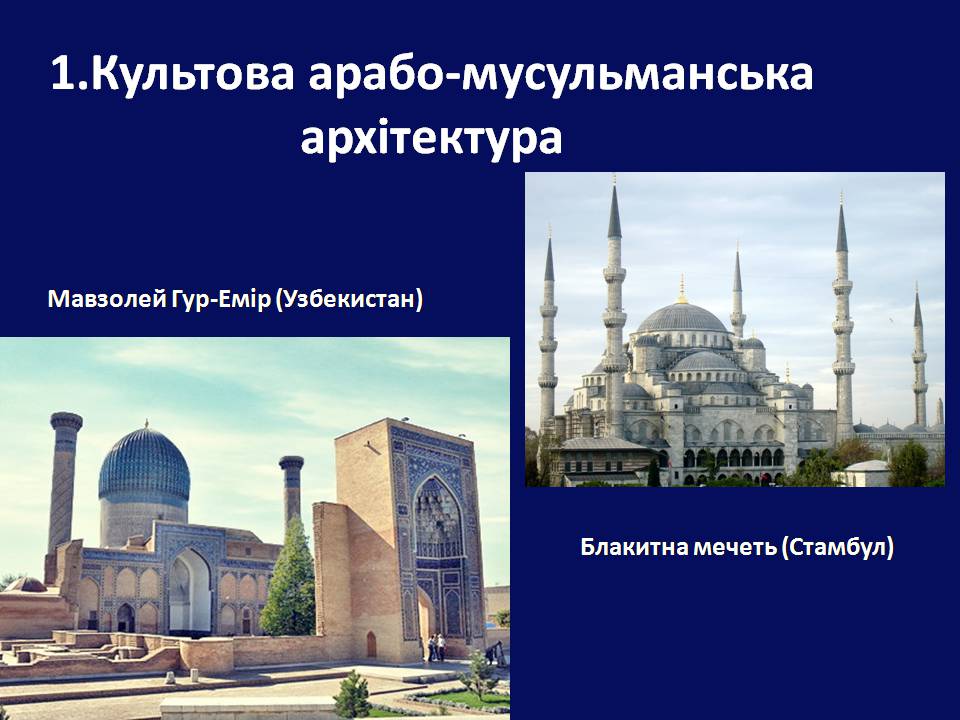 1.Культова арабо-мусульманська архітектура

Мавзолей Гур-Емір (Узбекистан)

Блакитна мечеть (Стамбул)